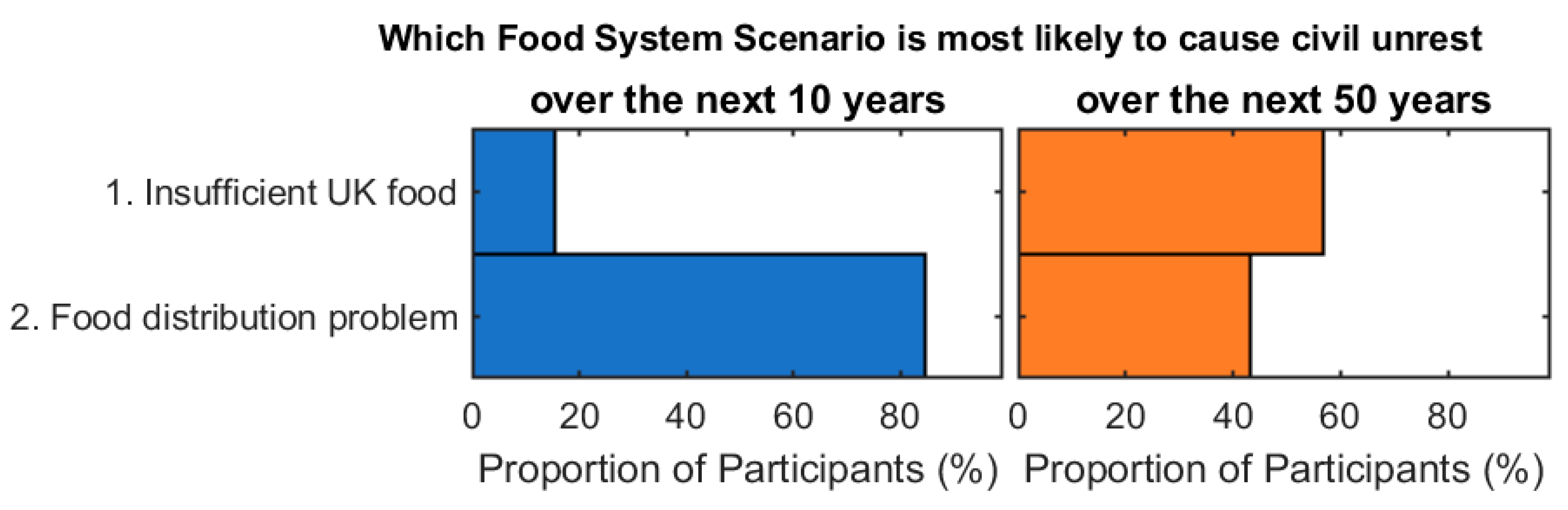 Which Food System Scenario is most likely to cause civil unrest

over the next 10 years

over the next 50 years

1. Insufficient UK food

2. Food distribution problem

0 20 40 60 80

Proportion of Participants (%)

0 20 40 60 80

Proportion of Participants (%)